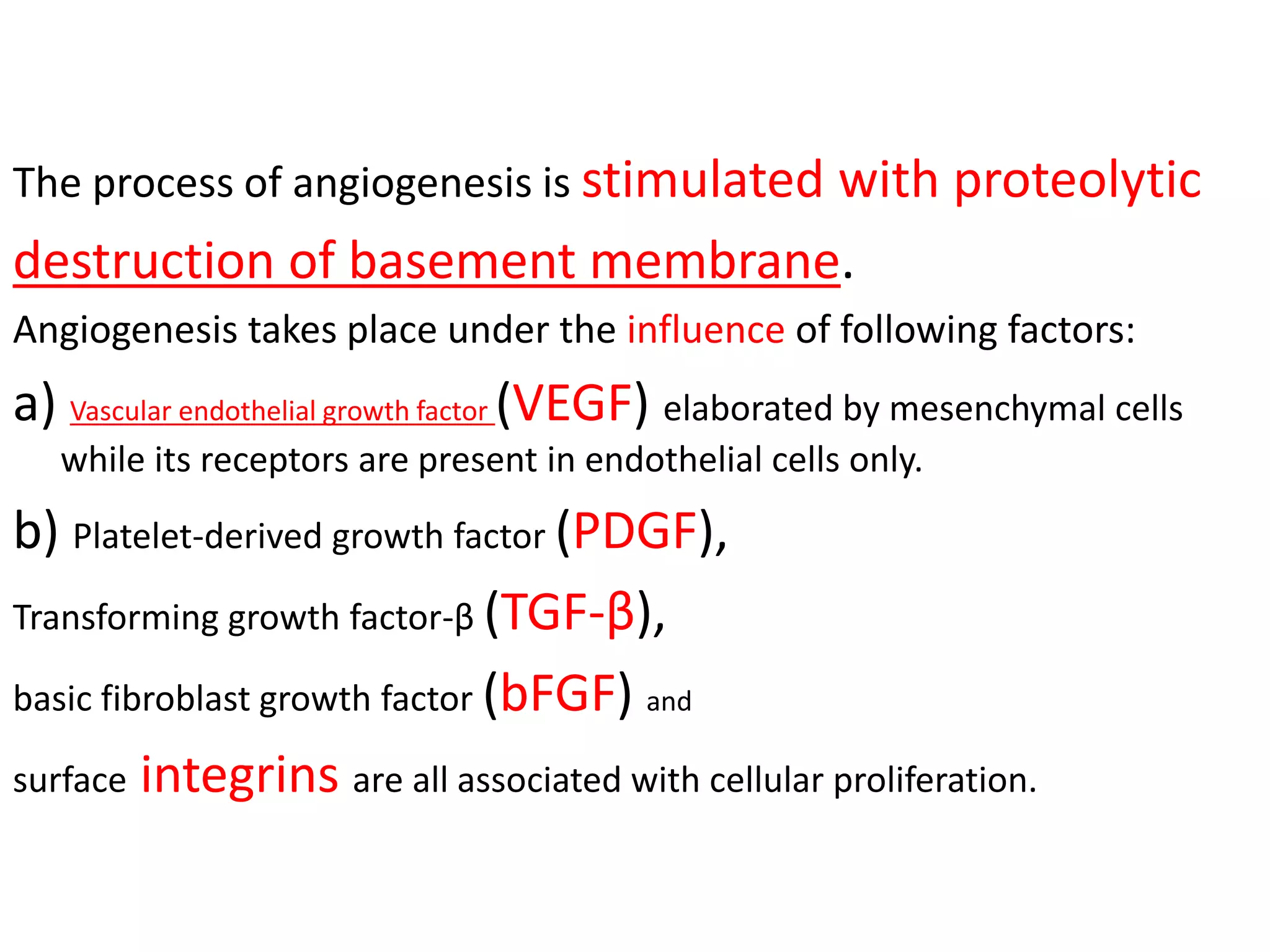 The process of angiogenesis is stimulated with proteolytic destruction of basement membrane.

Angiogenesis takes place under the influence of following factors:

a) Vascular endothelial growth factor (VEGF) elaborated by mesenchymal cells while its receptors are present in endothelial cells only.

b) Platelet-derived growth factor (PDGF),

Transforming growth factor-β (TGF-β),

basic fibroblast growth factor (bFGF) and

surface integrins are all associated with cellular proliferation.